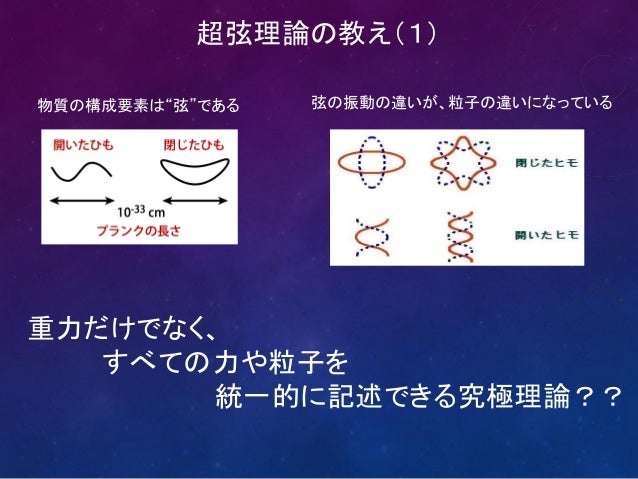 超弦理論の教え(1)

物質の構成要素は“弦”である

開いたひも

閉じたひも

$10^{-33}$ cm

プランクの長さ

弦の振動の違いが、粒子の違いになっている

閉じたヒモ

開いたヒモ

重力だけでなく、
すべての力や粒子を
統一的に記述できる究極理論??